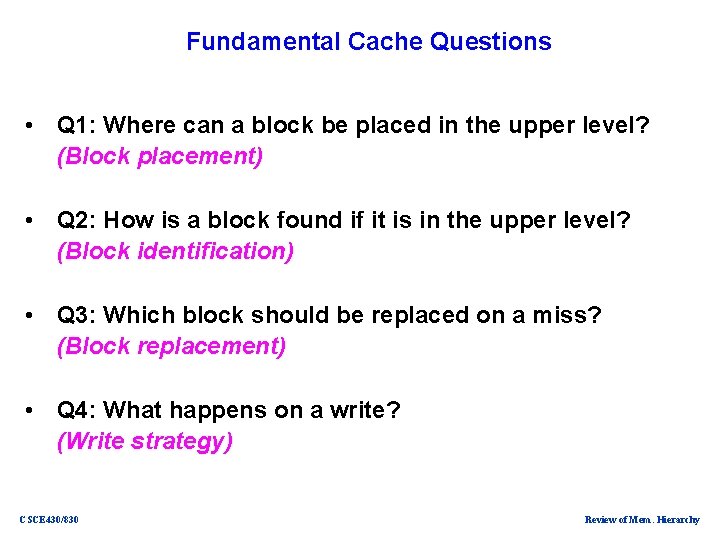 Fundamental Cache Questions

• Q1: Where can a block be placed in the upper level? (Block placement)

• Q2: How is a block found if it is in the upper level? (Block identification)

• Q3: Which block should be replaced on a miss? (Block replacement)

• Q4: What happens on a write? (Write strategy)

CSCE430/830

Review of Mem. Hierarchy